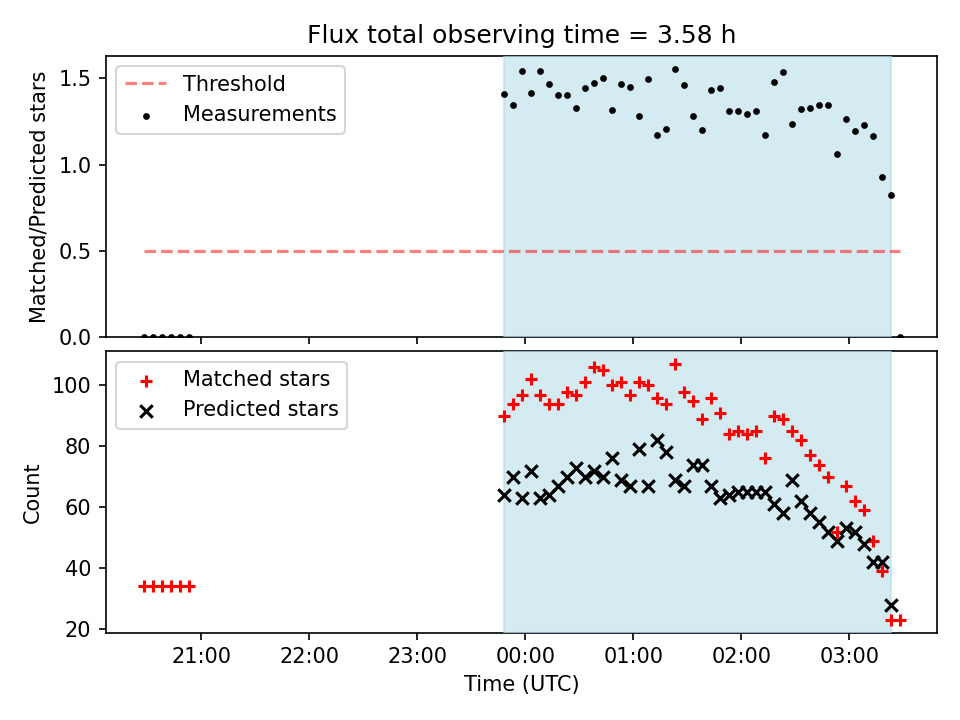 Flux total observing time = 3.58 h

Threshold
Measurements

Matched/Predicted stars

1.5
1.0
0.5
0.0

Matched stars
Predicted stars

Count

100
80
60
40
20

21:00
22:00
23:00
00:00
01:00
02:00
03:00

Time (UTC)